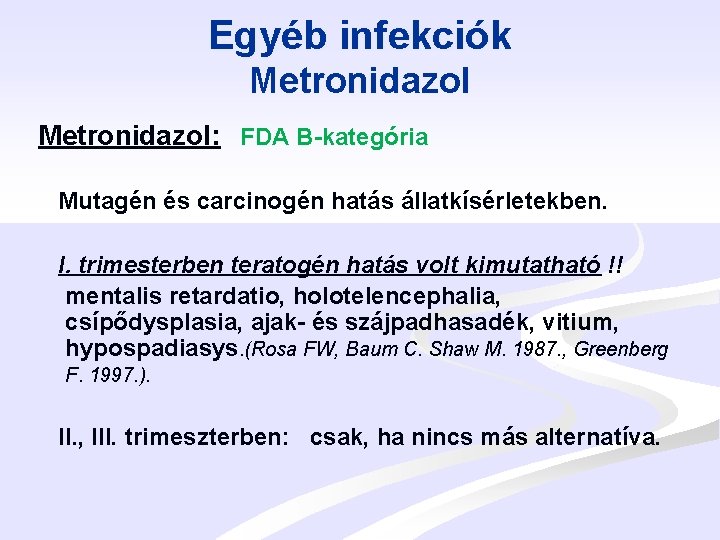 Egyéb infekciók
Metronidazol

Metronidazol: FDA B-kategória

Mutagén és carcinogén hatás állatkísérletekben.

I. trimesterben teratogén hatás volt kimutatható !!
mentalis retardatio, holotelencephalia, csípődysplasia, ajak- és szájpadhasadék, vitium, hypospadiasys.(Rosa FW, Baum C. Shaw M. 1987., Greenberg F. 1997.).

II., III. trimeszterben: csak, ha nincs más alternatíva.